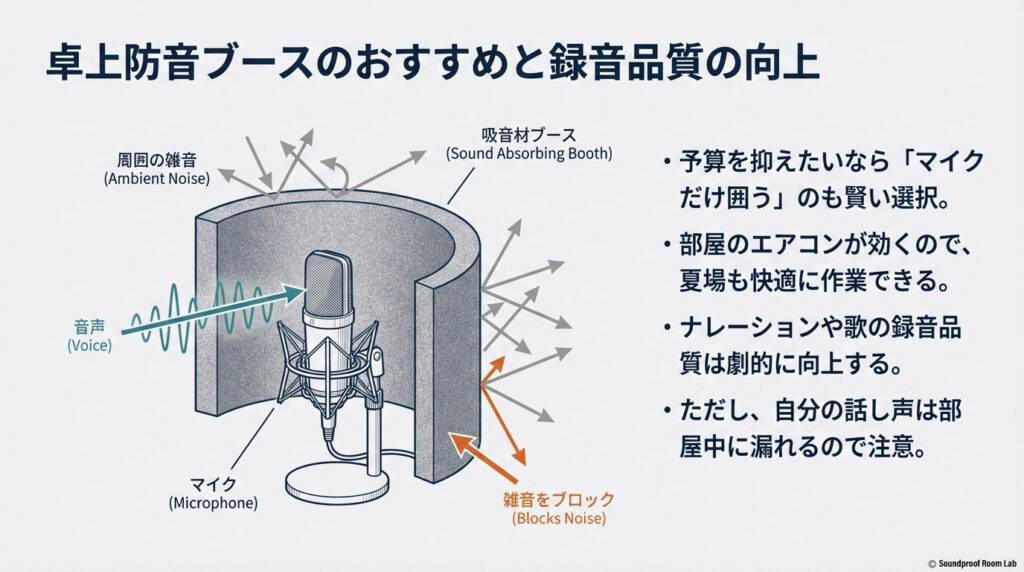 卓上防音ブースのおすすめと録音品質の向上

周囲の雑音
(Ambient Noise)

吸音材ブース
(Sound Absorbing Booth)

音声
(Voice)

マイク
(Microphone)

雑音をブロック
(Blocks Noise)

• 予算を抑えたいなら「マイクだけ囲う」のも賢い選択。

• 部屋のエアコンが効くので、夏場も快適に作業できる。

• ナレーションや歌の録音品質は劇的に向上する。

• ただし、自分の話し声は部屋中に漏れるので注意。

© Soundproof Room Lab